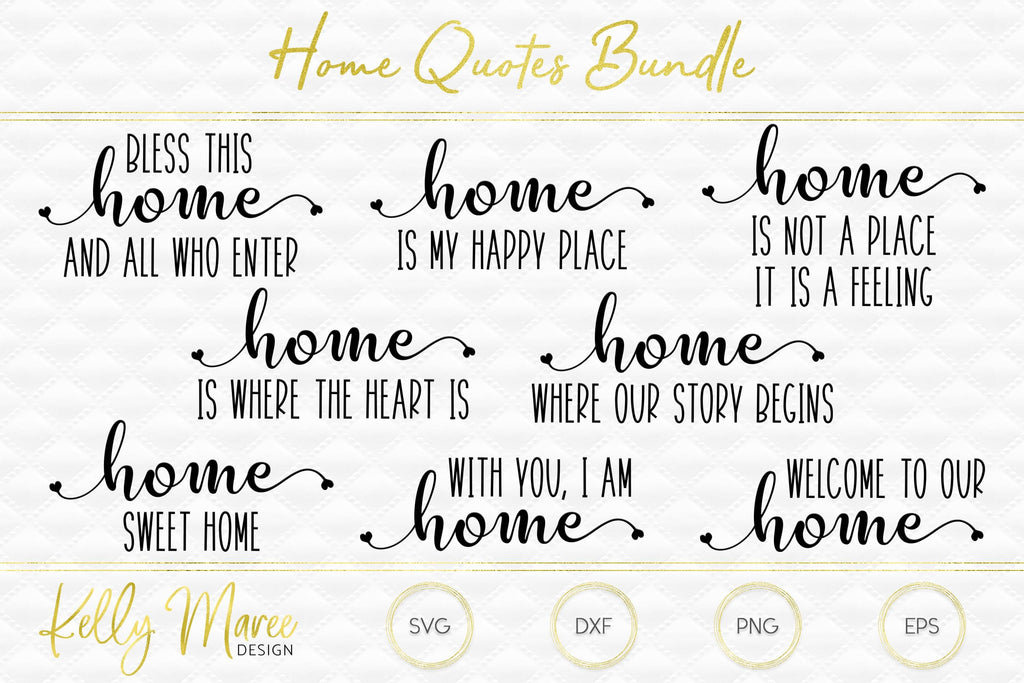 Home Quotes Bundle

BLESS THIS
home
AND ALL WHO ENTER

home
IS MY HAPPY PLACE

home
IS NOT A PLACE
IT IS A FEELING

home
IS WHERE THE HEART IS

home
WHERE OUR STORY BEGINS

home
SWEET HOME

WITH YOU, I AM
home

WELCOME TO OUR
home

Kelly Maree
DESIGN

SVG

DXF

PNG

EPS